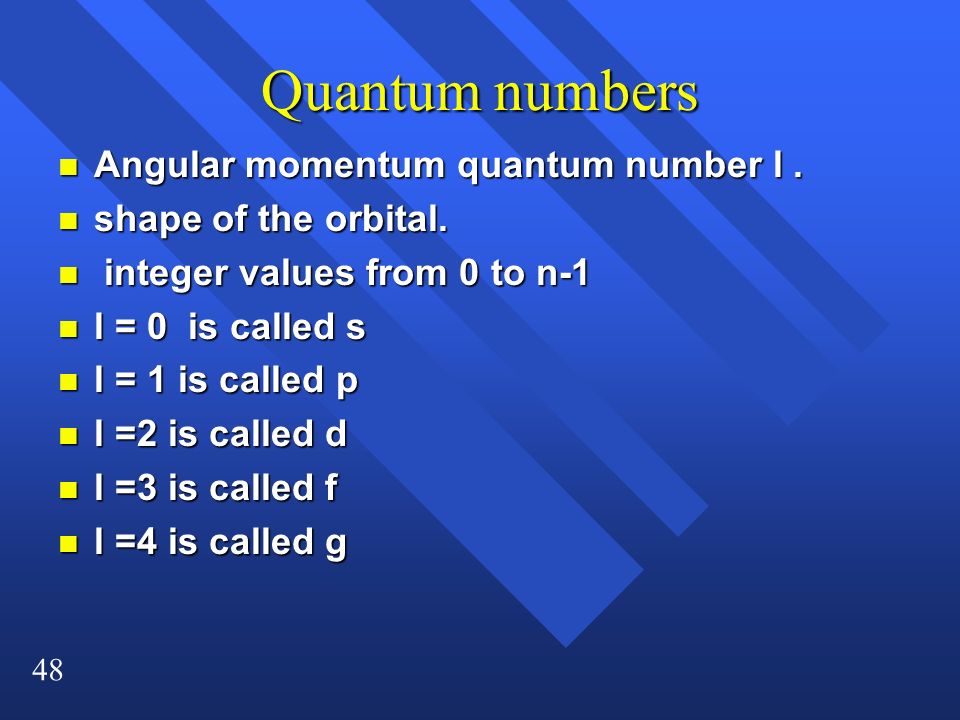 Quantum numbers

- Angular momentum quantum number l .
- shape of the orbital.
- integer values from 0 to n-1
- l = 0 is called s
- l = 1 is called p
- l =2 is called d
- l =3 is called f
- l =4 is called g

48